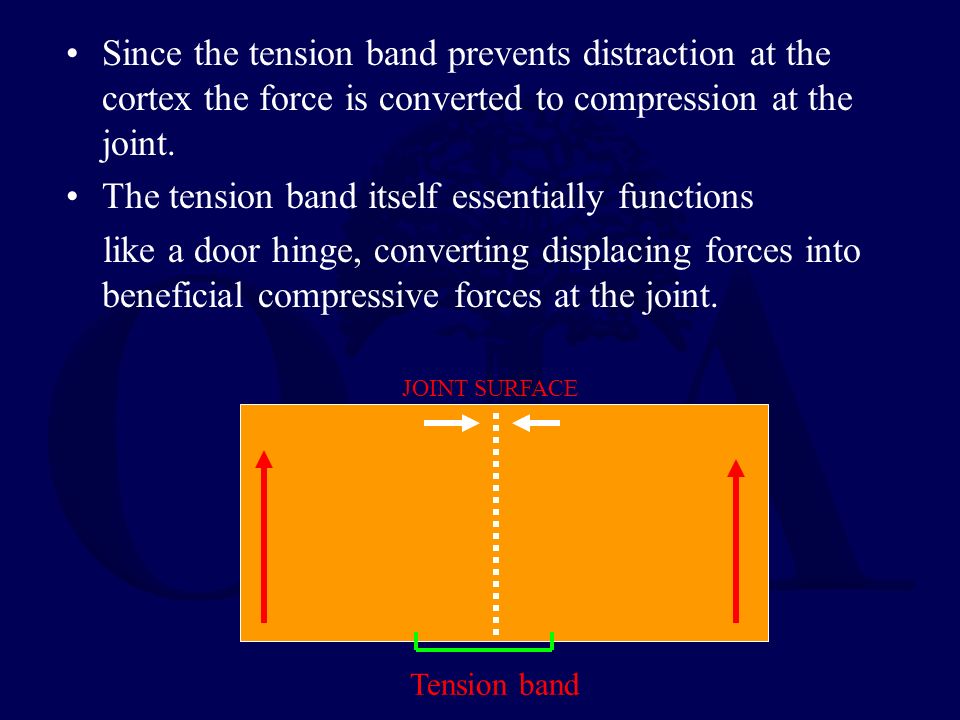 • Since the tension band prevents distraction at the cortex the force is converted to compression at the joint.

• The tension band itself essentially functions

like a door hinge, converting displacing forces into beneficial compressive forces at the joint.

JOINT SURFACE

Tension band